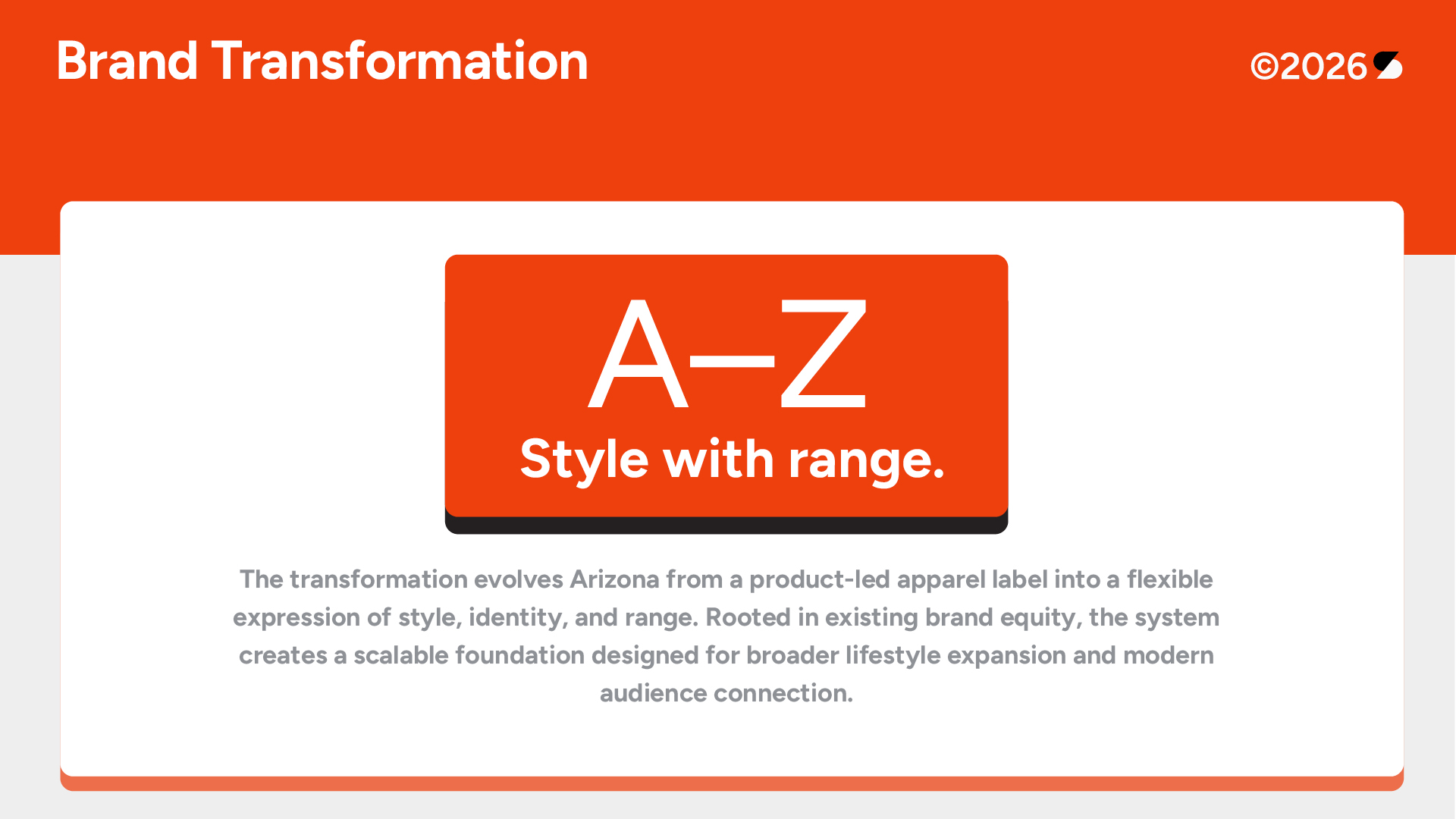 Brand Transformation

©2026

A–Z

Style with range.

The transformation evolves Arizona from a product-led apparel label into a flexible expression of style, identity, and range. Rooted in existing brand equity, the system creates a scalable foundation designed for broader lifestyle expansion and modern audience connection.